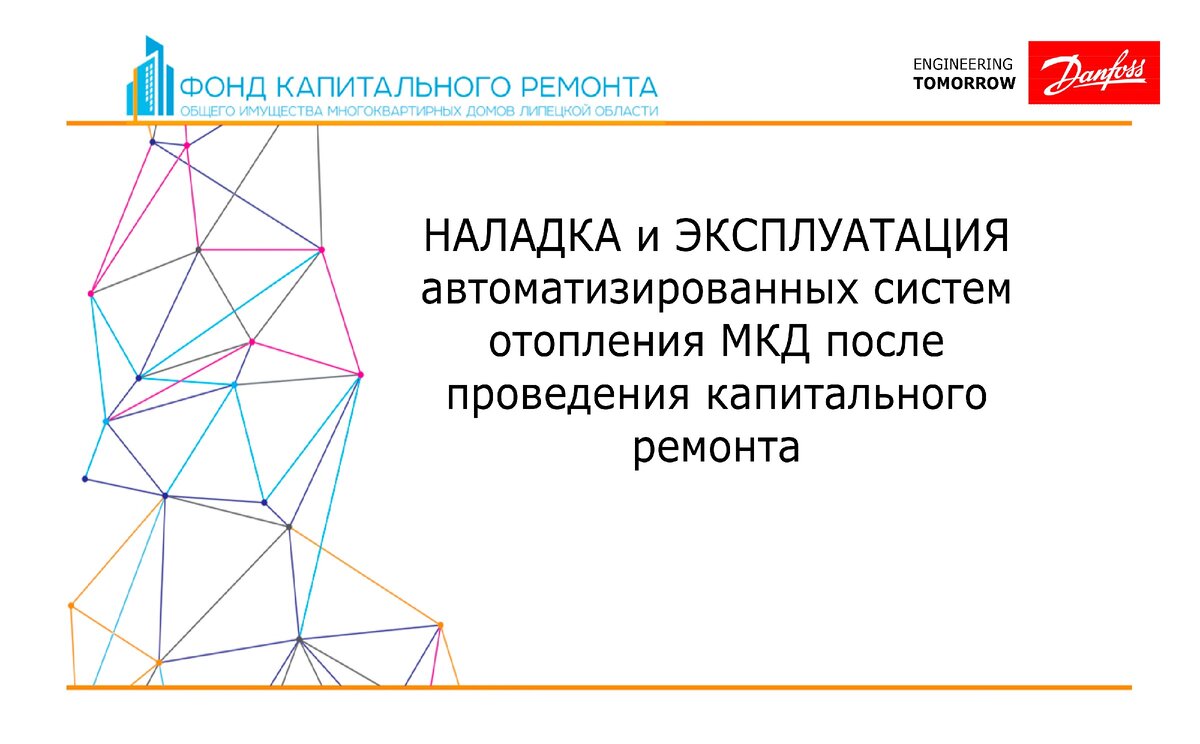 ФОНД КАПИТАЛЬНОГО РЕМОНТА
ОБЩЕГО ИМУЩЕСТВА МНОГОКВАРТИРНЫХ ДОМОВ ЛИПЕЦКОЙ ОБЛАСТИ

ENGINEERING
TOMORROW

Danfoss

НАЛАДКА и ЭКСПЛУАТАЦИЯ автоматизированных систем отопления МКД после проведения капитального ремонта